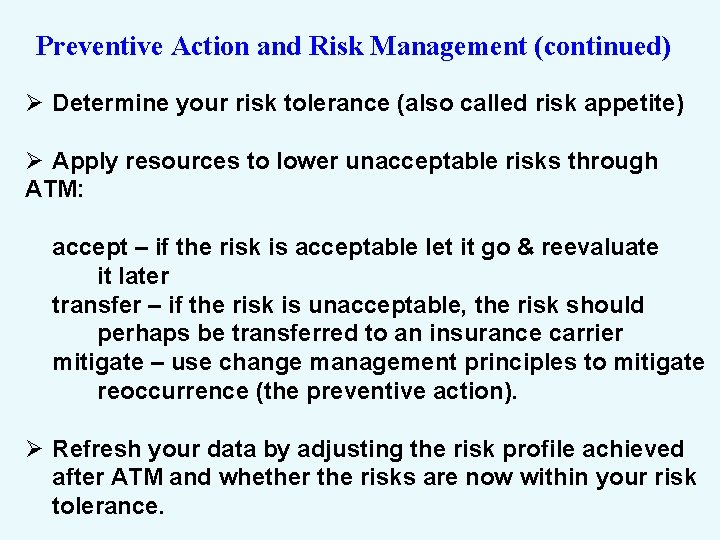 Preventive Action and Risk Management (continued)

➢ Determine your risk tolerance (also called risk appetite)

➢ Apply resources to lower unacceptable risks through ATM:

accept – if the risk is acceptable let it go & reevaluate it later
transfer – if the risk is unacceptable, the risk should perhaps be transferred to an insurance carrier
mitigate – use change management principles to mitigate reoccurrence (the preventive action).

➢ Refresh your data by adjusting the risk profile achieved after ATM and whether the risks are now within your risk tolerance.